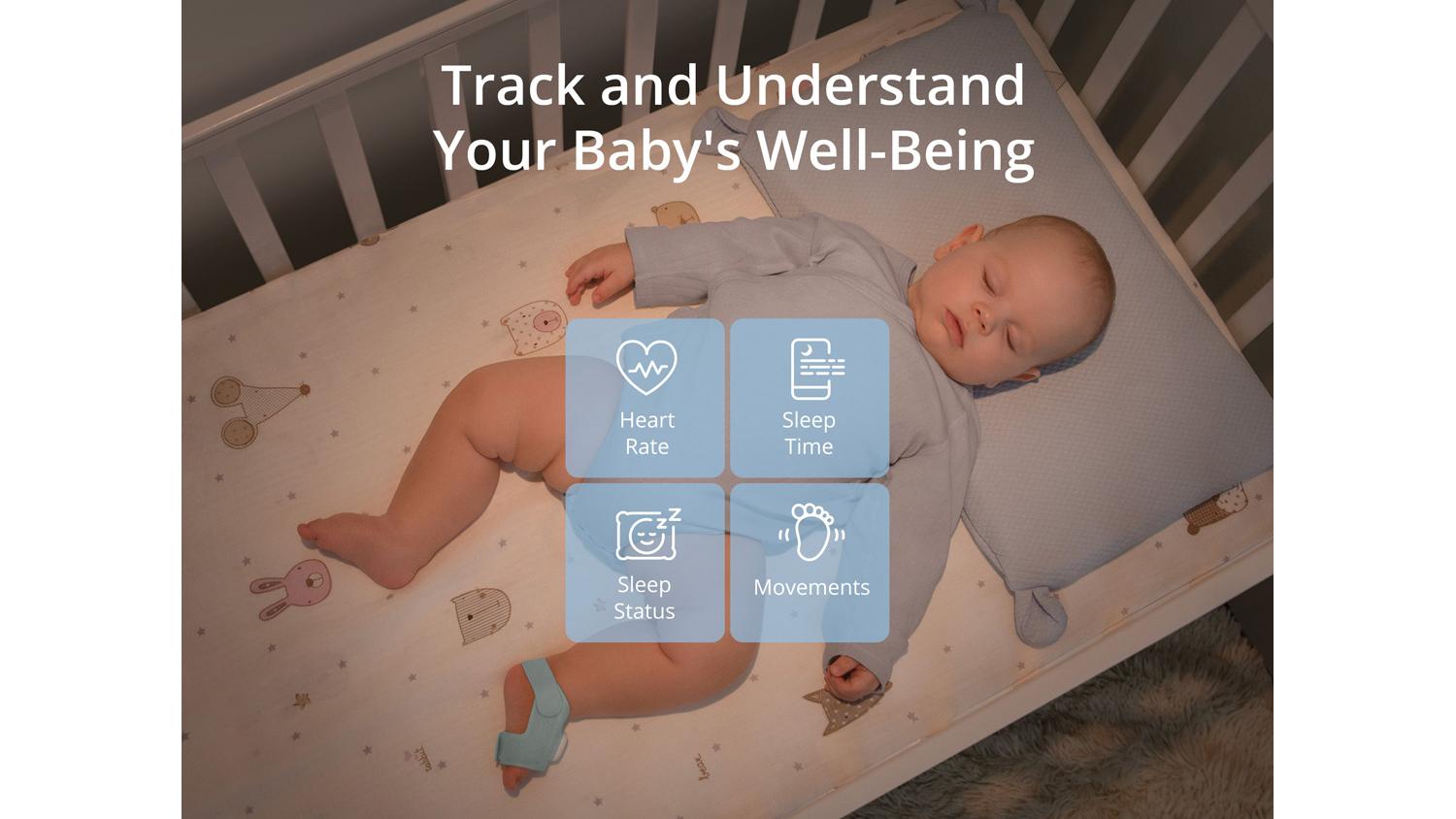 Track and Understand
Your Baby's Well-Being

Heart Rate

Sleep Time

Sleep Status

Movements